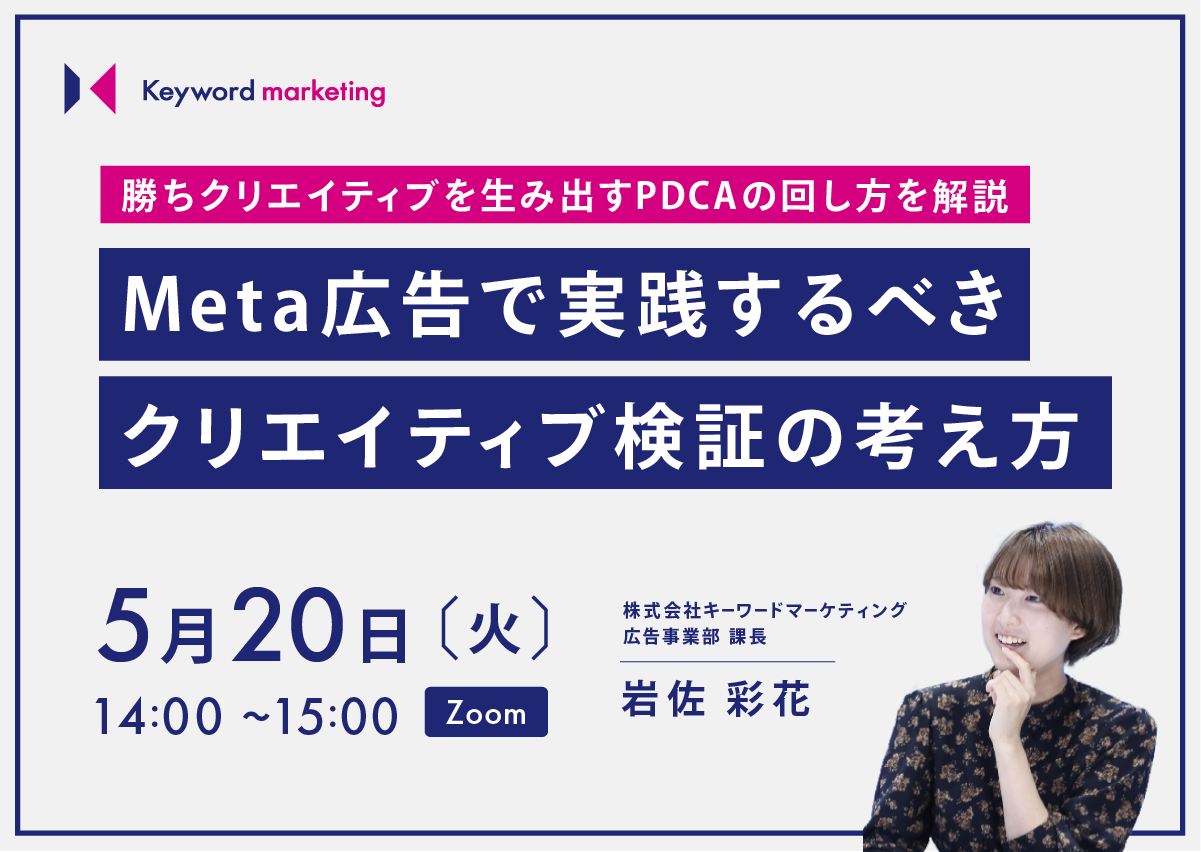 Keyword marketing

勝ちクリエイティブを生み出すPDCAの回し方を解説

Meta広告で実践するべき
クリエイティブ検証の考え方

5月20日〔火〕
14:00 ~15:00 Zoom

株式会社キーワードマーケティング
広告事業部 課長
岩佐 彩花